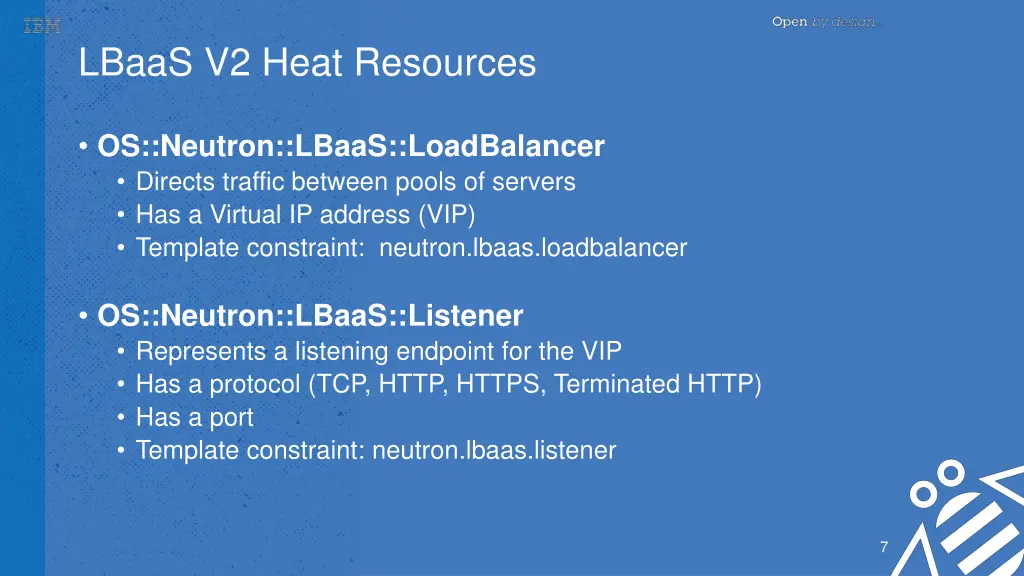 IBM

Open by design

LBaaS V2 Heat Resources

• OS::Neutron::LBaaS::LoadBalancer
• Directs traffic between pools of servers
• Has a Virtual IP address (VIP)
• Template constraint: neutron.lbaas.loadbalancer

• OS::Neutron::LBaaS::Listener
• Represents a listening endpoint for the VIP
• Has a protocol (TCP, HTTP, HTTPS, Terminated HTTP)
• Has a port
• Template constraint: neutron.lbaas.listener

7